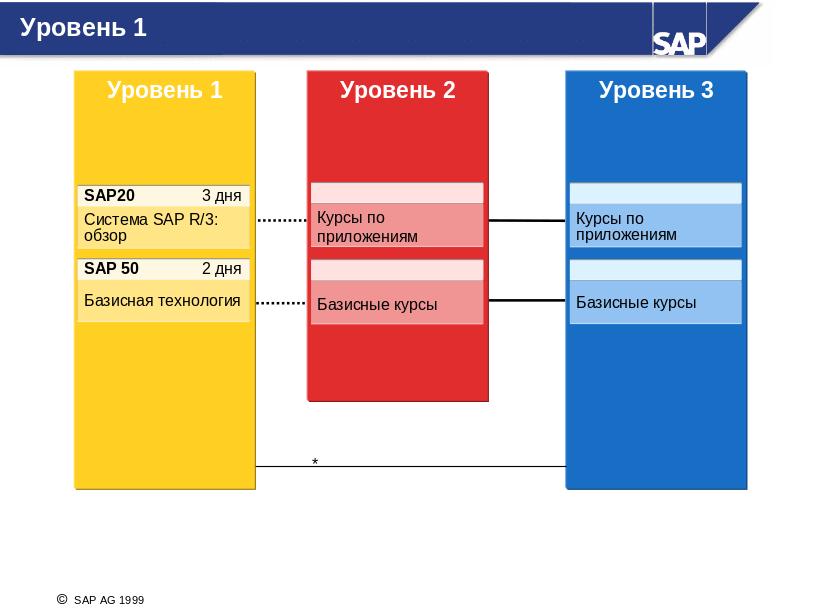 Уровень 1

SAP

Уровень 1

SAP20 3 дня
Система SAP R/3: обзор

SAP 50 2 дня
Базисная технология

Уровень 2

Курсы по приложениям

Базисные курсы

Уровень 3

Курсы по приложениям

Базисные курсы

*

© SAP AG 1999